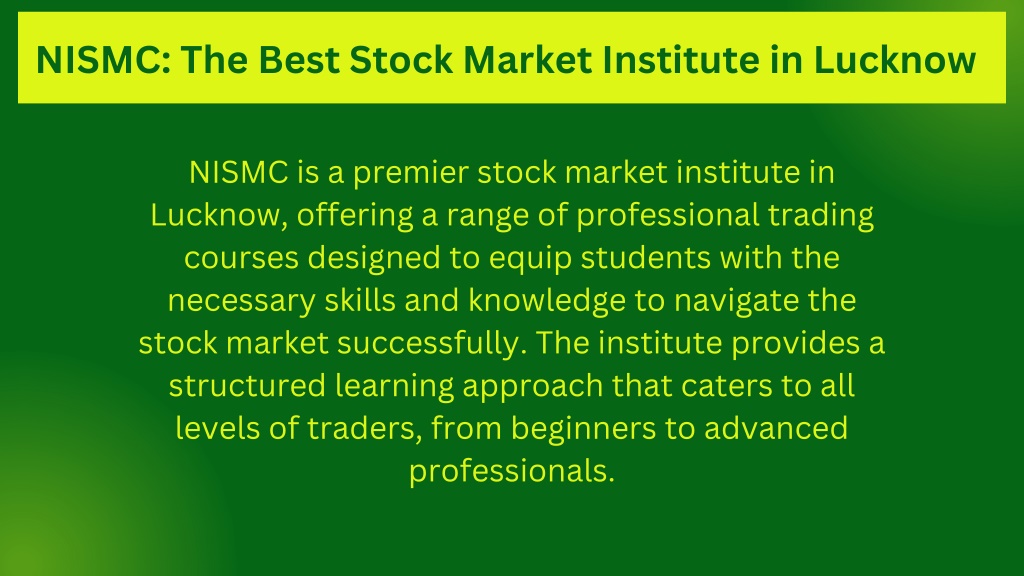 NISMC: The Best Stock Market Institute in Lucknow

NISMC is a premier stock market institute in Lucknow, offering a range of professional trading courses designed to equip students with the necessary skills and knowledge to navigate the stock market successfully. The institute provides a structured learning approach that caters to all levels of traders, from beginners to advanced professionals.